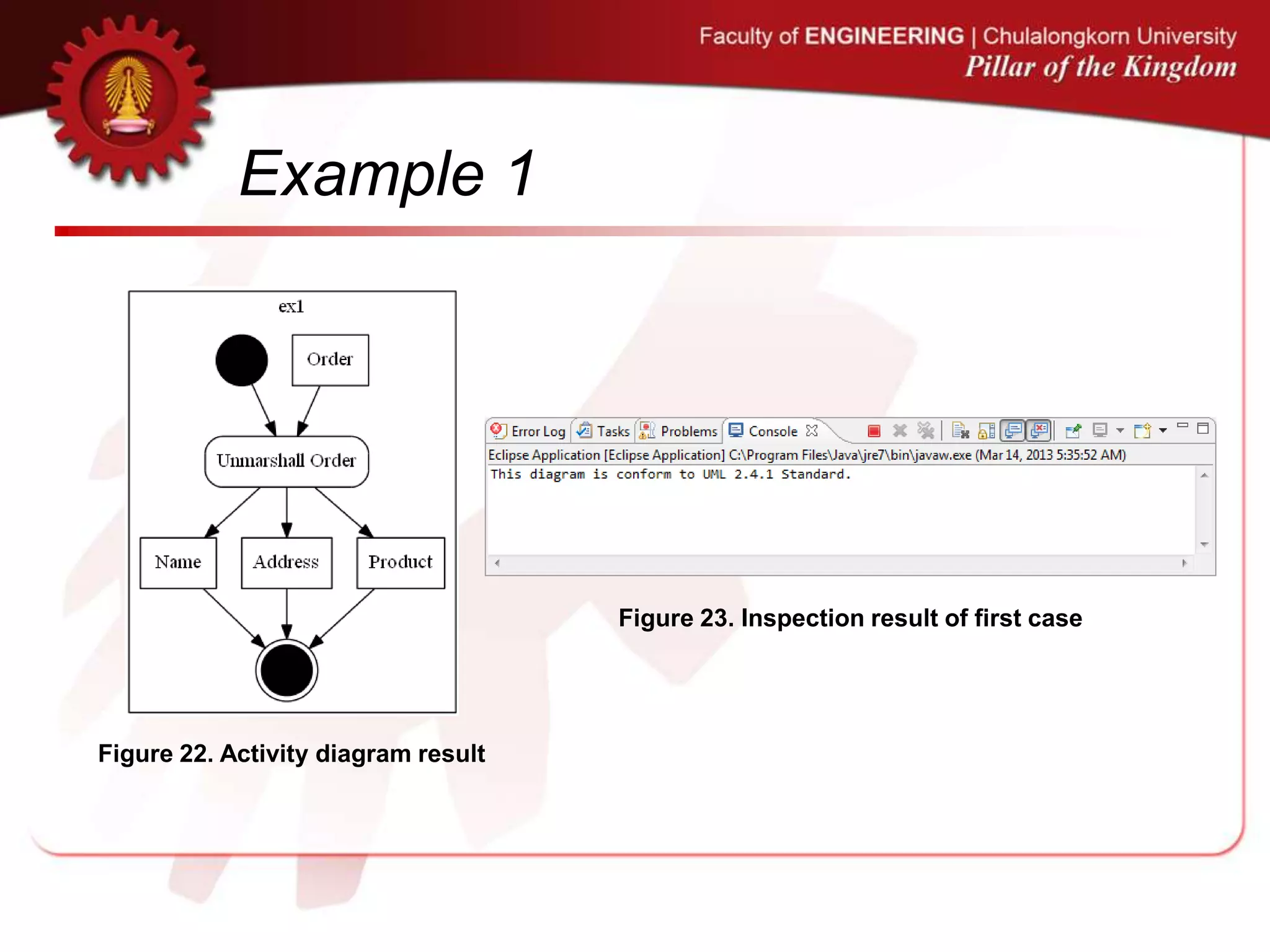 Faculty of ENGINEERING | Chulalongkorn University
Pillar of the Kingdom

Example 1

ex1

Order

Unmarshall Order

Name

Address

Product

Figure 22. Activity diagram result

Error Log Tasks Problems Console

Eclipse Application [Eclipse Application] C:\Program Files\Java\jre7\bin\javaw.exe (Mar 14, 2013 5:35:52 AM)

This diagram is conform to UML 2.4.1 Standard.

Figure 23. Inspection result of first case